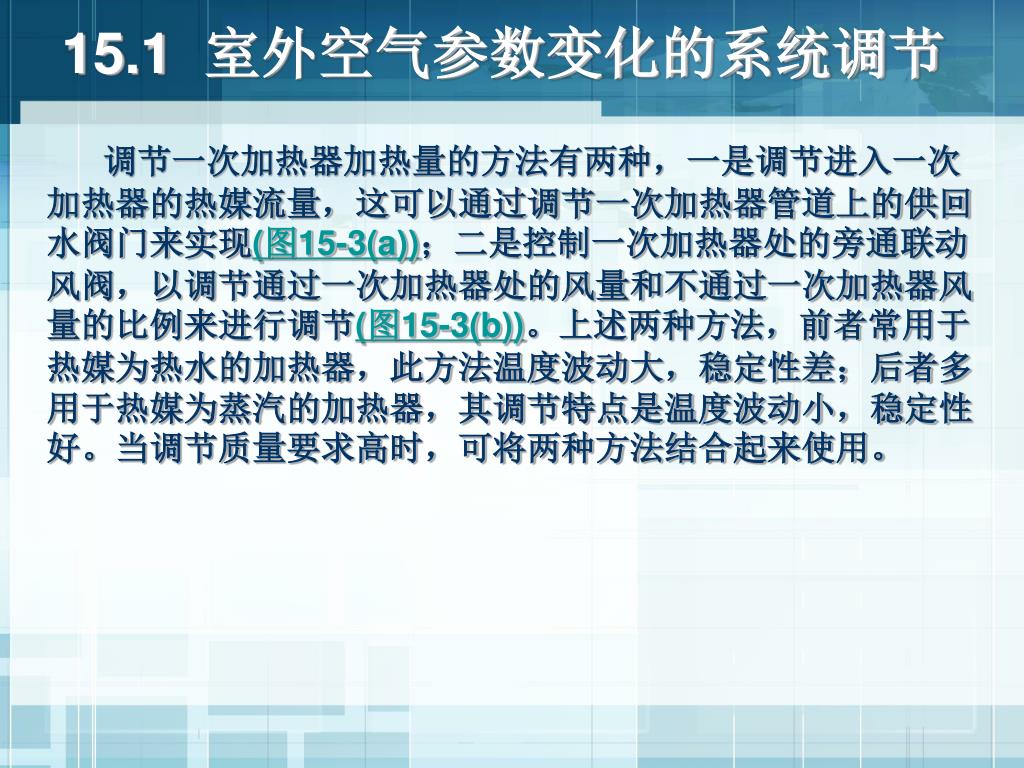 15.1 室外空气参数变化的系统调节

调节一次加热器加热量的方法有两种，一是调节进入一次加热器的热媒流量，这可以通过调节一次加热器管道上的供回水阀门来实现(图15-3(a))；二是控制一次加热器处的旁通联动风阀，以调节通过一次加热器处的风量和不通过一次加热器风量的比例来进行调节(图15-3(b))。上述两种方法，前者常用于热媒为热水的加热器，此方法温度波动大，稳定性差；后者多用于热媒为蒸汽的加热器，其调节特点是温度波动小，稳定性好。当调节质量要求高时，可将两种方法结合起来使用。